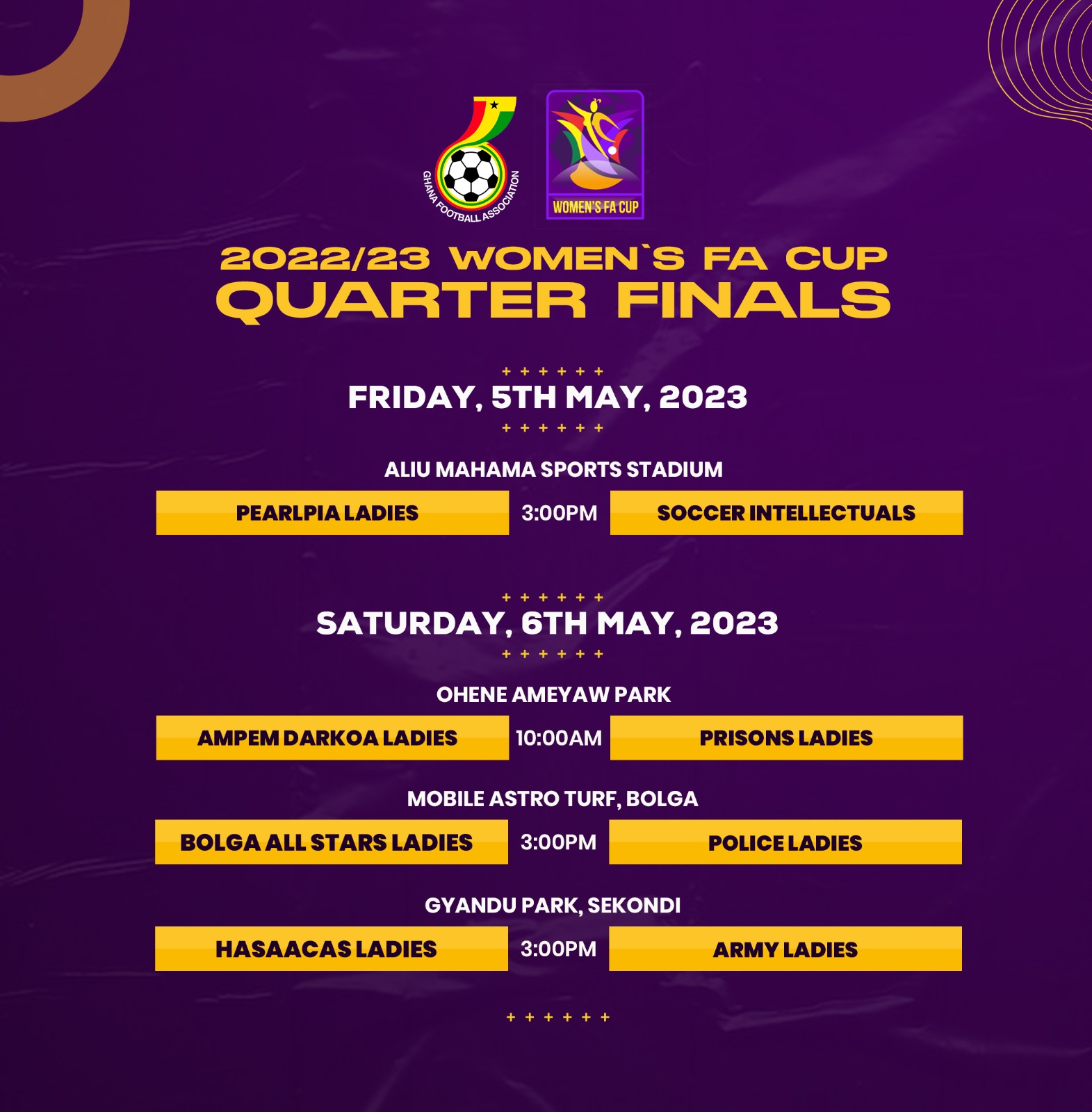 GHANA FOOTBALL ASSOCIATION

WOMEN'S FA CUP

2022/23 WOMEN`S FA CUP
QUARTER FINALS

+ + + + + +
FRIDAY, 5TH MAY, 2023
+ + + + + +

ALIU MAHAMA SPORTS STADIUM

PEARLPIA LADIES 3:00PM SOCCER INTELLECTUALS

+ + + + + +
SATURDAY, 6TH MAY, 2023
+ + + + + +

OHENE AMEYAW PARK

AMPEM DARKOA LADIES 10:00AM PRISONS LADIES

MOBILE ASTRO TURF, BOLGA

BOLGA ALL STARS LADIES 3:00PM POLICE LADIES

GYANDU PARK, SEKONDI

HASAACAS LADIES 3:00PM ARMY LADIES

+ + + + + +